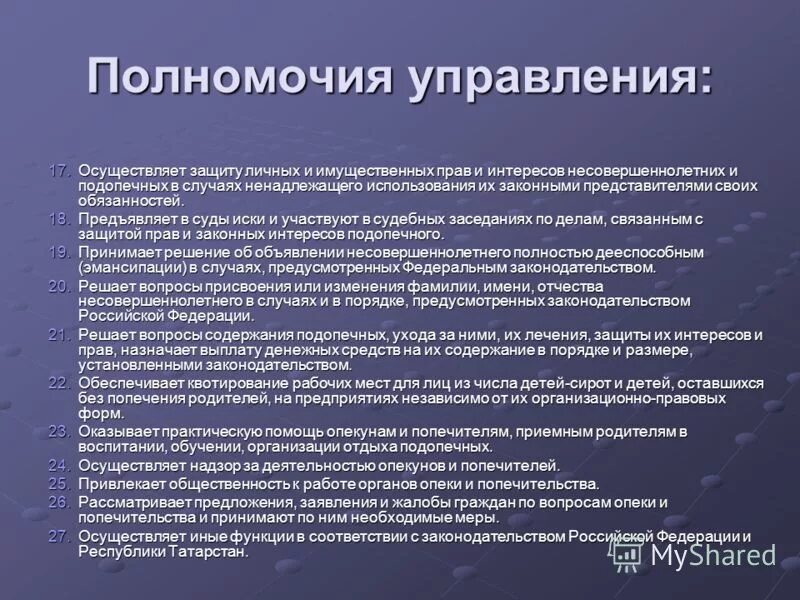 Полномочия управления:

17. Осуществляет защиту личных и имущественных прав и интересов несовершеннолетних и подопечных в случаях ненадлежащего использования их законными представителями своих обязанностей.
18. Предъявляет в суды иски и участвуют в судебных заседаниях по делам, связанным с защитой прав и законных интересов подопечного.
19. Принимает решение об объявлении несовершеннолетнего полностью дееспособным (эмансипации) в случаях, предусмотренных Федеральным законодательством.
20. Решает вопросы присвоения или изменения фамилии, имени, отчества несовершеннолетнего в случаях и в порядке, предусмотренных законодательством Российской Федерации.
21. Решает вопросы содержания подопечных, ухода за ними, их лечения, защиты их интересов и прав, назначает выплату денежных средств на их содержание в порядке и размере, установленными законодательством.
22. Обеспечивает квотирование рабочих мест для лиц из числа детей-сирот и детей, оставшихся без попечения родителей, на предприятиях независимо от их организационно-правовых форм.
23. Оказывает практическую помощь опекунам и попечителям, приемным родителям в воспитании, обучении, организации отдыха подопечных.
24. Осуществляет надзор за деятельностью опекунов и попечителей.
25. Привлекает общественность к работе органов опеки и попечительства.
26. Рассматривает предложения, заявления и жалобы граждан по вопросам опеки и попечительства и принимают по ним необходимые меры.
27. Осуществляет иные функции в соответствии с законодательством Российской Федерации и Республики Татарстан.

MyShared